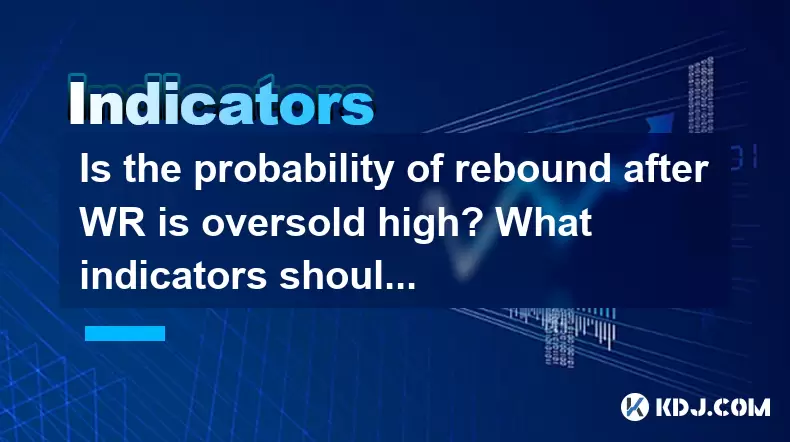 Indicators

Is the probability of rebound after WR is oversold high? What indicators shoul...

KDJ.COM